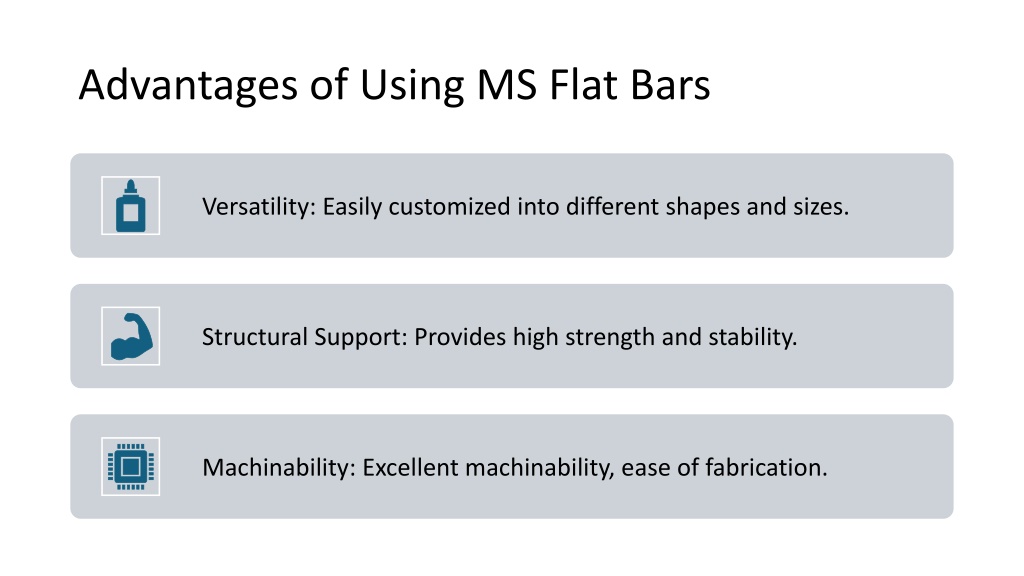 Advantages of Using MS Flat Bars

Versatility: Easily customized into different shapes and sizes.

Structural Support: Provides high strength and stability.

Machinability: Excellent machinability, ease of fabrication.